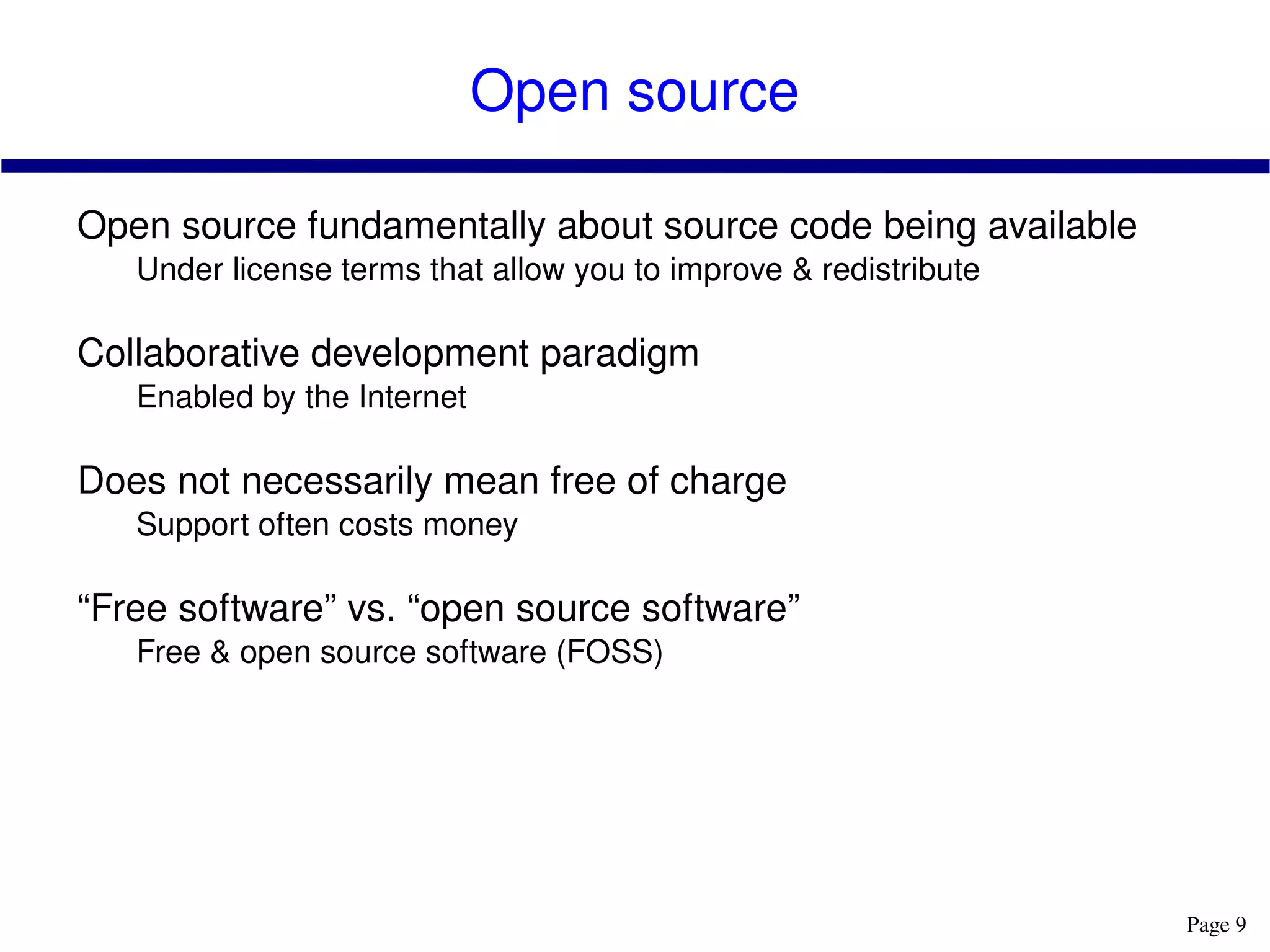 Open source

Open source fundamentally about source code being available

Under license terms that allow you to improve & redistribute

Collaborative development paradigm

Enabled by the Internet

Does not necessarily mean free of charge

Support often costs money

“Free software” vs. “open source software”

Free & open source software (FOSS)

Page 9